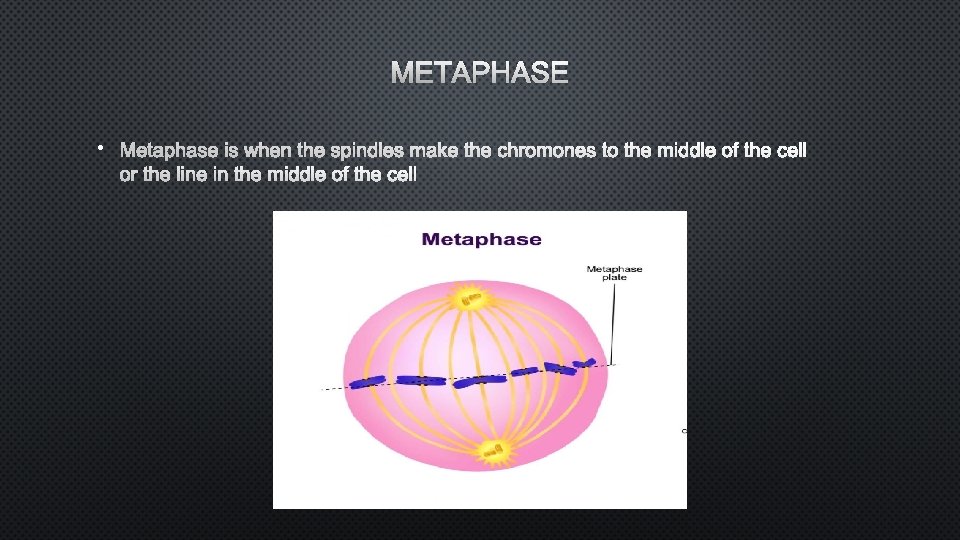 METAPHASE

• Metaphase is when the spindles make the chromones to the middle of the cell or the line in the middle of the cell

Metaphase

Metaphase plate